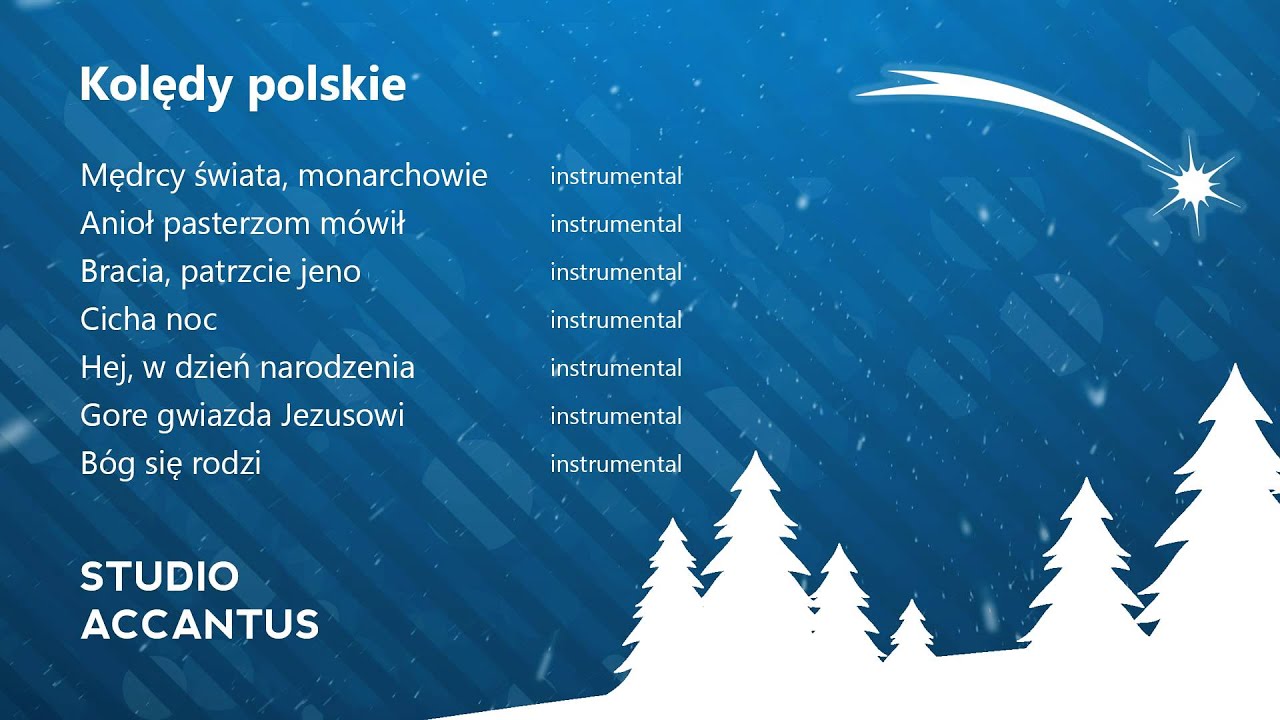 Kolędy polskie

Mędrcy świata, monarchowie instrumental
Anioł pasterzom mówił instrumental
Bracia, patrzcie jeno instrumental
Cicha noc instrumental
Hej, w dzień narodzenia instrumental
Gore gwiazda Jezusowi instrumental
Bóg się rodzi instrumental

STUDIO
ACCANTUS